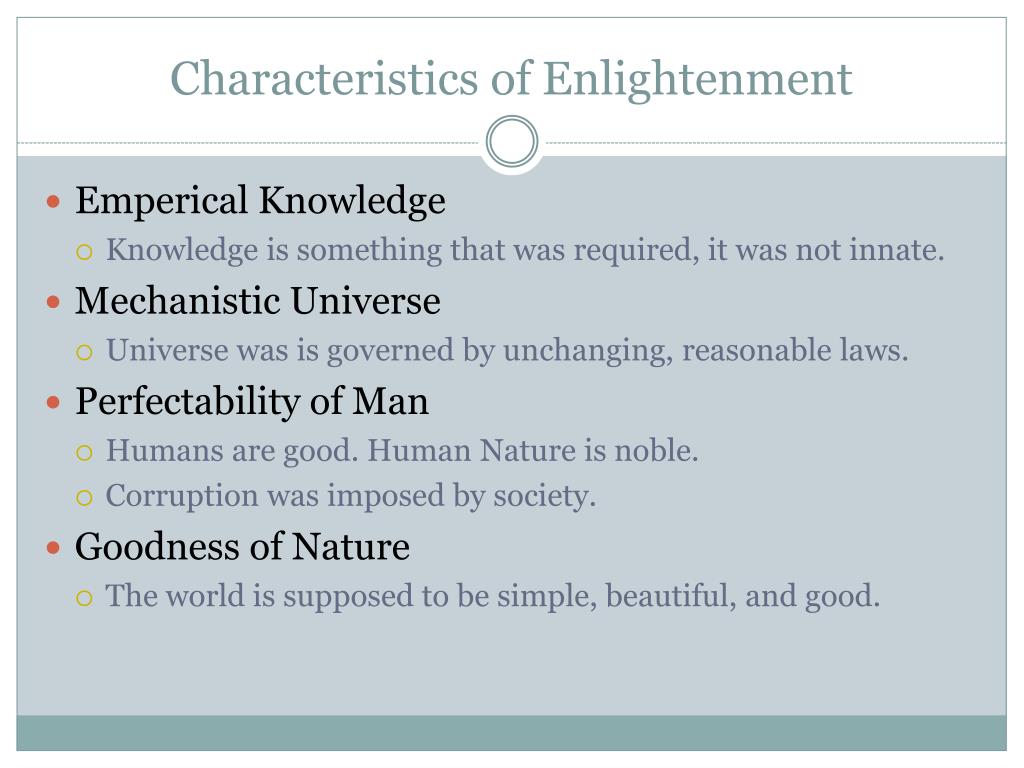 Characteristics of Enlightenment

- Emperical Knowledge
  - Knowledge is something that was required, it was not innate.
- Mechanistic Universe
  - Universe was is governed by unchanging, reasonable laws.
- Perfectability of Man
  - Humans are good. Human Nature is noble.
  - Corruption was imposed by society.
- Goodness of Nature
  - The world is supposed to be simple, beautiful, and good.